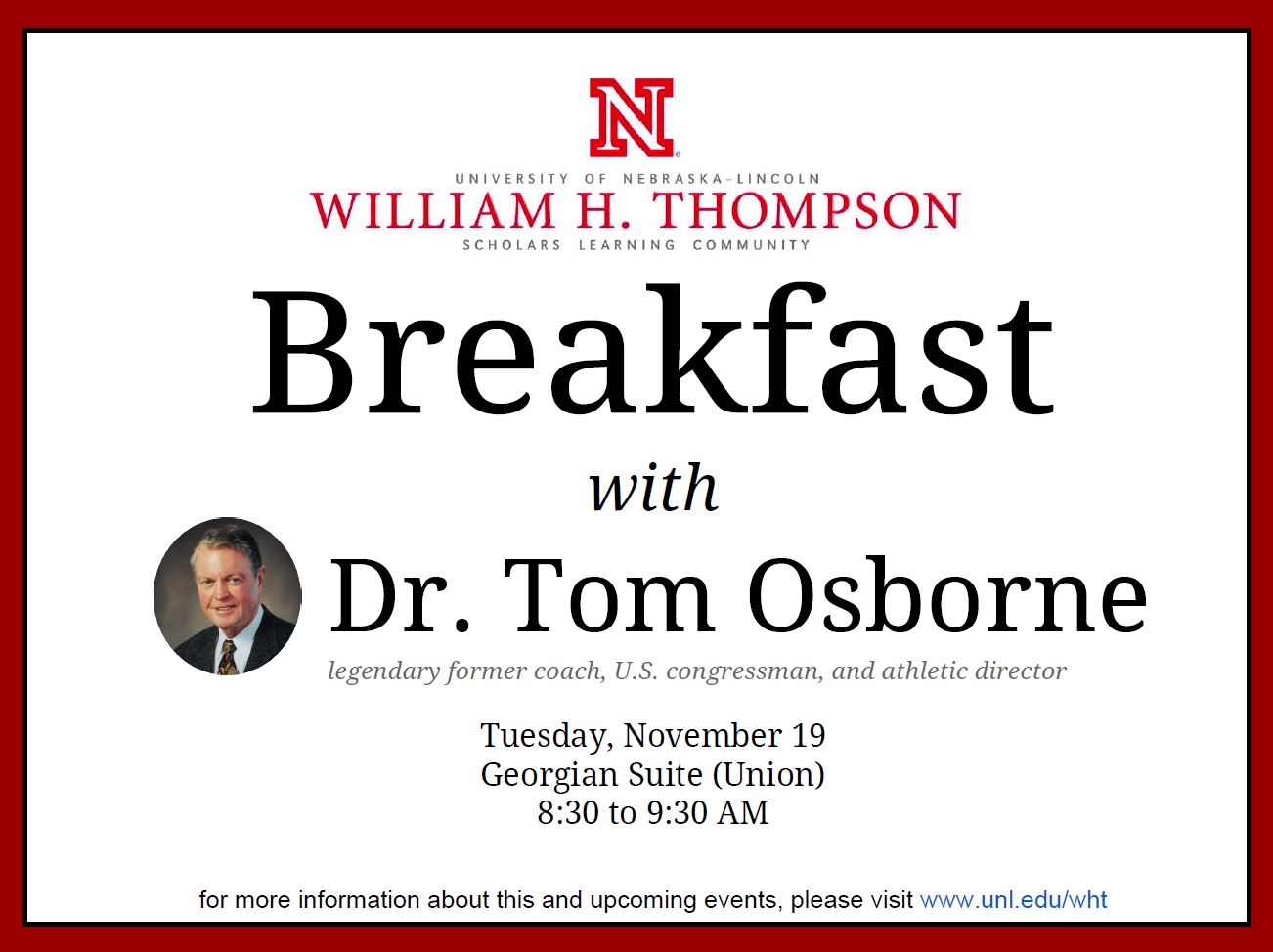 N

UNIVERSITY OF NEBRASKA–LINCOLN
WILLIAM H. THOMPSON
SCHOLARS LEARNING COMMUNITY

Breakfast
with
Dr. Tom Osborne
legendary former coach, U.S. congressman, and athletic director

Tuesday, November 19
Georgian Suite (Union)
8:30 to 9:30 AM

for more information about this and upcoming events, please visit www.unl.edu/wht